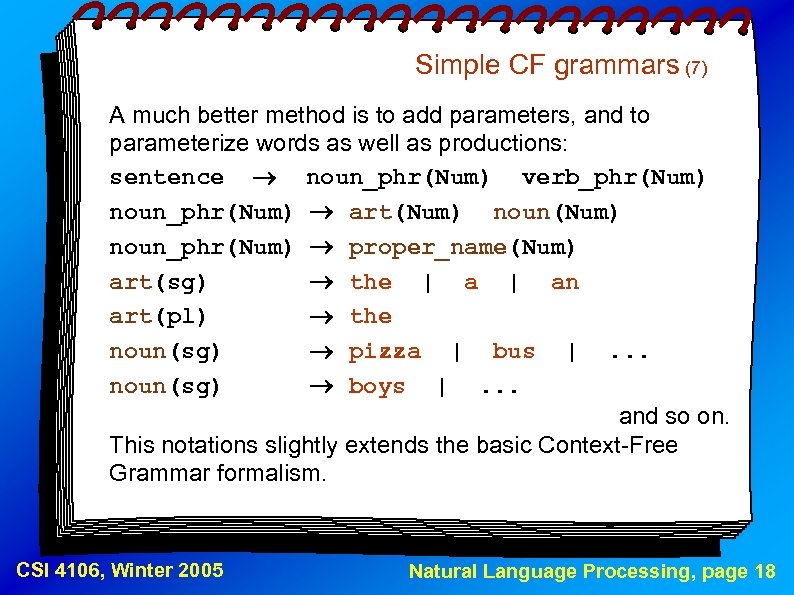 Simple CF grammars (7)

A much better method is to add parameters, and to parameterize words as well as productions:

sentence → noun_phr(Num) verb_phr(Num)
noun_phr(Num) → art(Num) noun(Num)
noun_phr(Num) → proper_name(Num)
art(sg) → the | a | an
art(pl) → the
noun(sg) → pizza | bus | ...
noun(sg) → boys | ...

and so on.

This notations slightly extends the basic Context-Free Grammar formalism.

CSI 4106, Winter 2005

Natural Language Processing, page 18